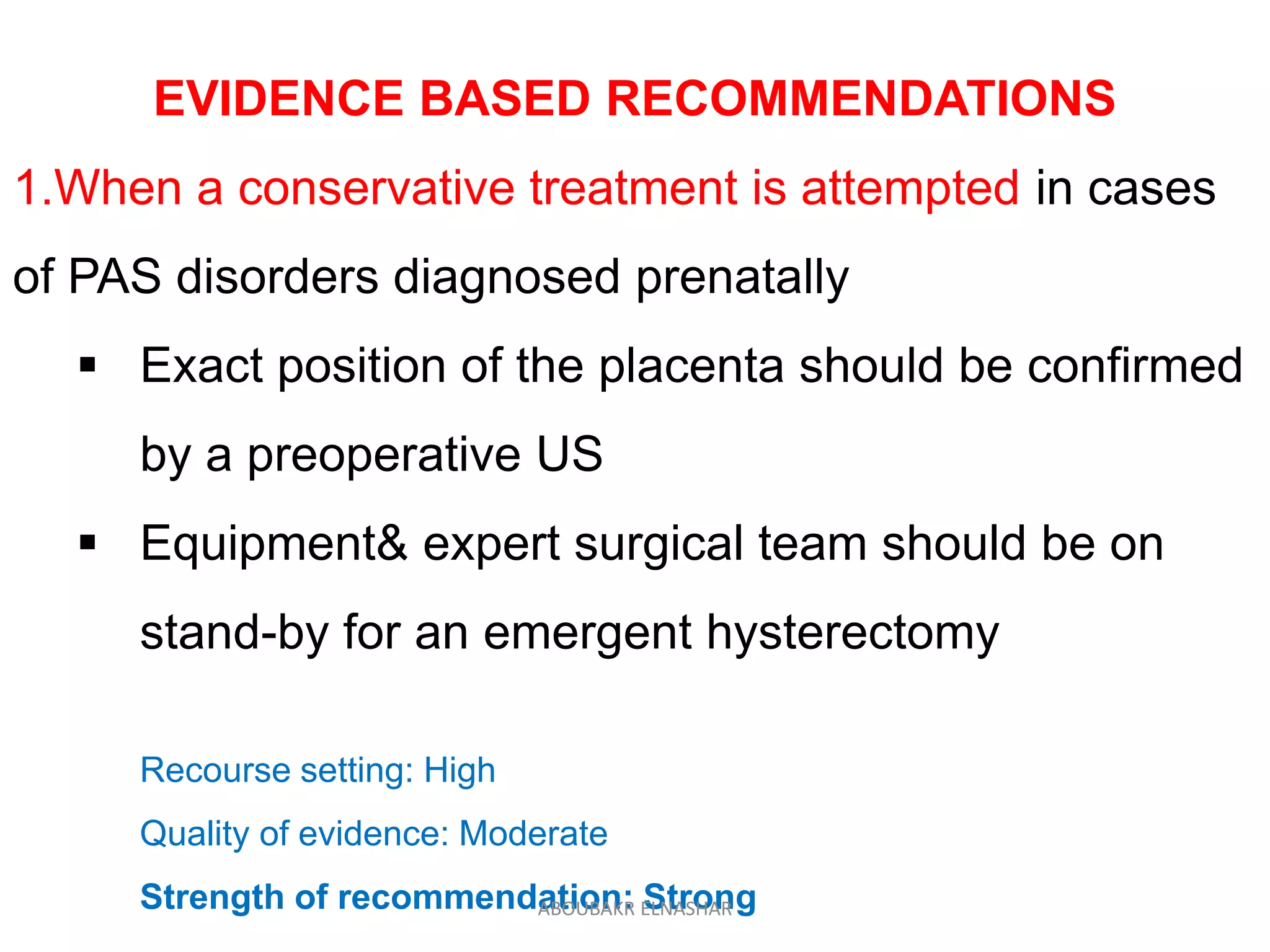 EVIDENCE BASED RECOMMENDATIONS

1.When a conservative treatment is attempted in cases of PAS disorders diagnosed prenatally

▪ Exact position of the placenta should be confirmed by a preoperative US

▪ Equipment& expert surgical team should be on stand-by for an emergent hysterectomy

Recourse setting: High

Quality of evidence: Moderate

Strength of recommendation: Strong

ABOUBAKR ELNASHAR